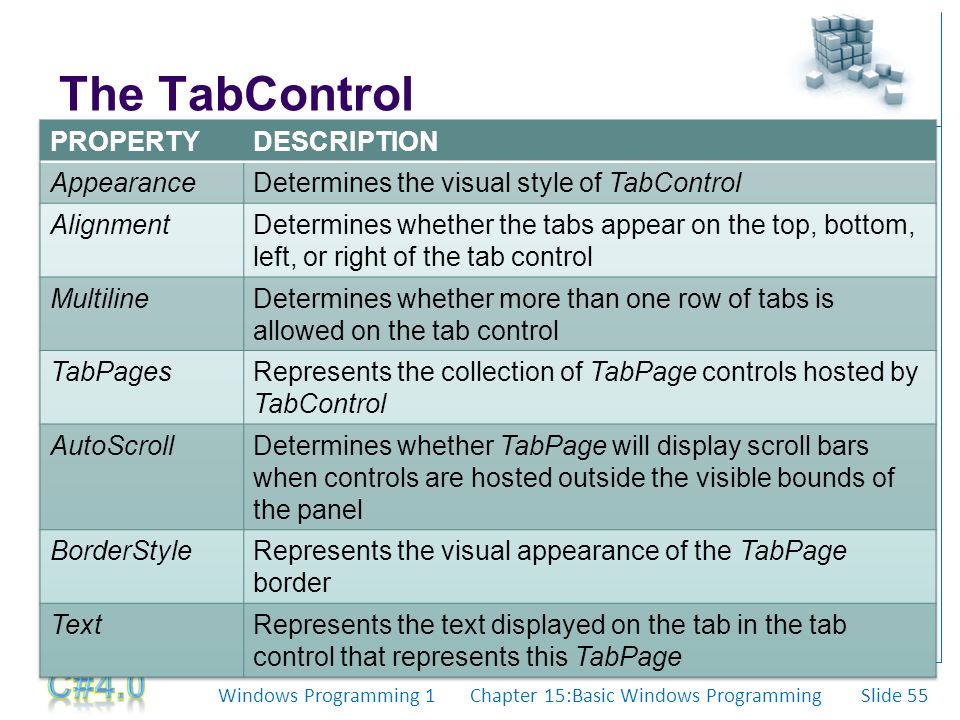 The TabControl

| PROPERTY | DESCRIPTION |
|---|---|
| Appearance | Determines the visual style of TabControl |
| Alignment | Determines whether the tabs appear on the top, bottom, left, or right of the tab control |
| Multiline | Determines whether more than one row of tabs is allowed on the tab control |
| TabPages | Represents the collection of TabPage controls hosted by TabControl |
| AutoScroll | Determines whether TabPage will display scroll bars when controls are hosted outside the visible bounds of the panel |
| BorderStyle | Represents the visual appearance of the TabPage border |
| Text | Represents the text displayed on the tab in the tab control that represents this TabPage |

C#4.0 Windows Programming 1 Chapter 15:Basic Windows Programming Slide 55